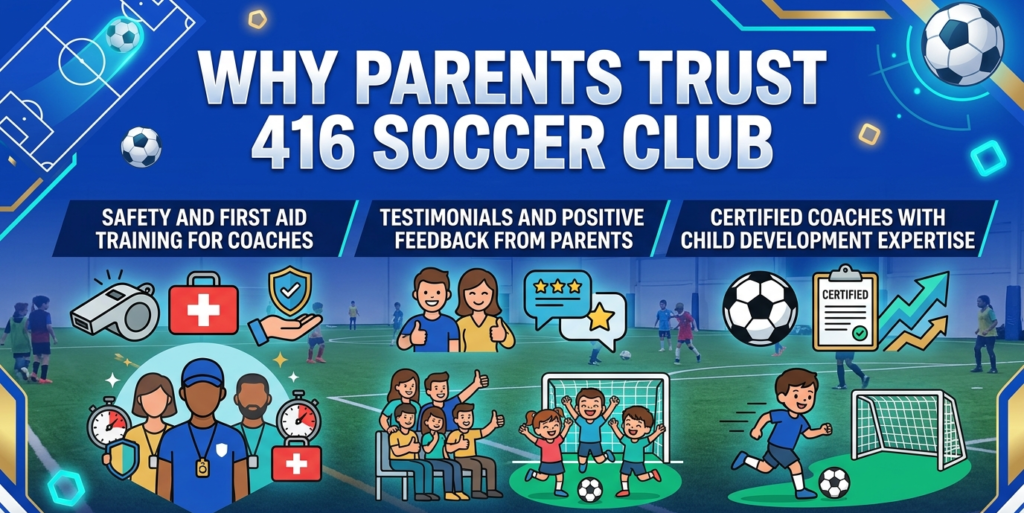 WHY PARENTS TRUST 416 SOCCER CLUB

SAFETY AND FIRST AID TRAINING FOR COACHES

TESTIMONIALS AND POSITIVE FEEDBACK FROM PARENTS

CERTIFIED COACHES WITH CHILD DEVELOPMENT EXPERTISE

CERTIFIED